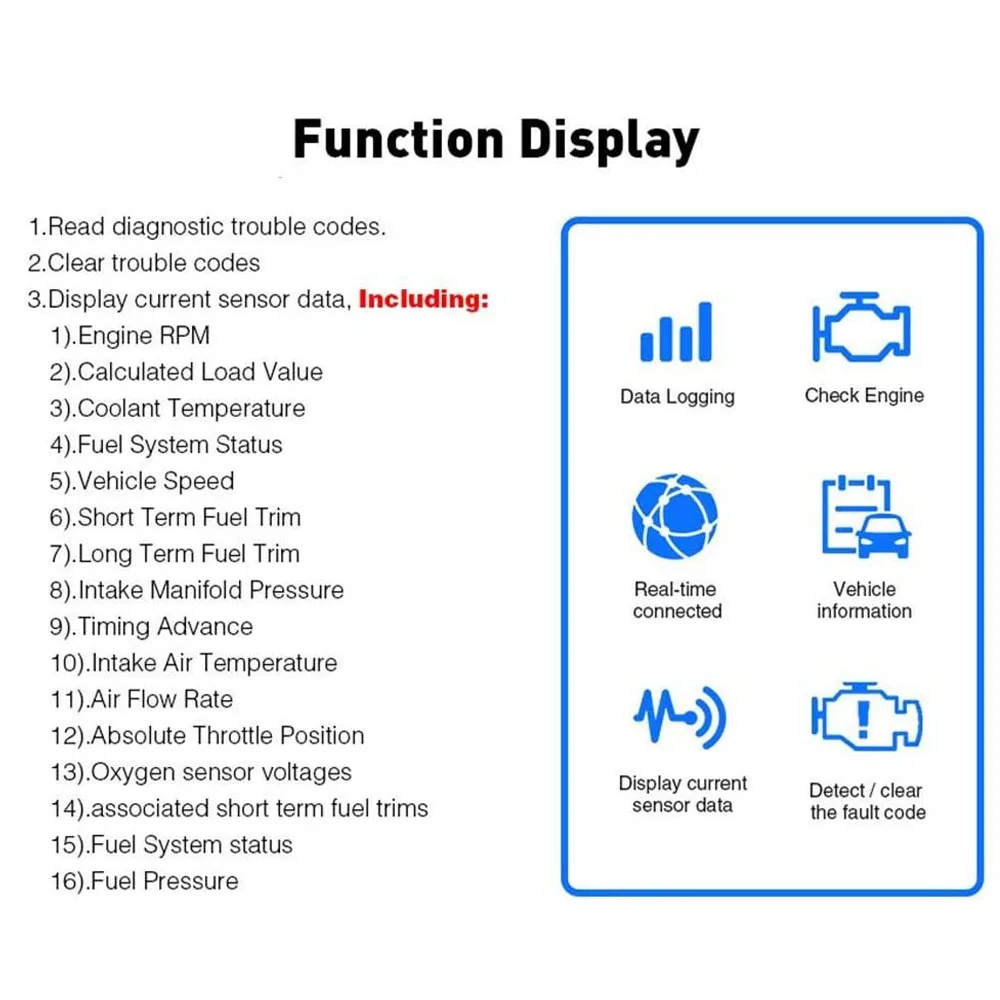 Function Display

1.Read diagnostic trouble codes.
2.Clear trouble codes
3.Display current sensor data, Including:
1).Engine RPM
2).Calculated Load Value
3).Coolant Temperature
4).Fuel System Status
5).Vehicle Speed
6).Short Term Fuel Trim
7).Long Term Fuel Trim
8).Intake Manifold Pressure
9).Timing Advance
10).Intake Air Temperature
11).Air Flow Rate
12).Absolute Throttle Position
13).Oxygen sensor voltages
14).associated short term fuel trims
15).Fuel System status
16).Fuel Pressure

Data Logging
Check Engine
Real-time connected
Vehicle information
Display current sensor data
Detect / clear the fault code